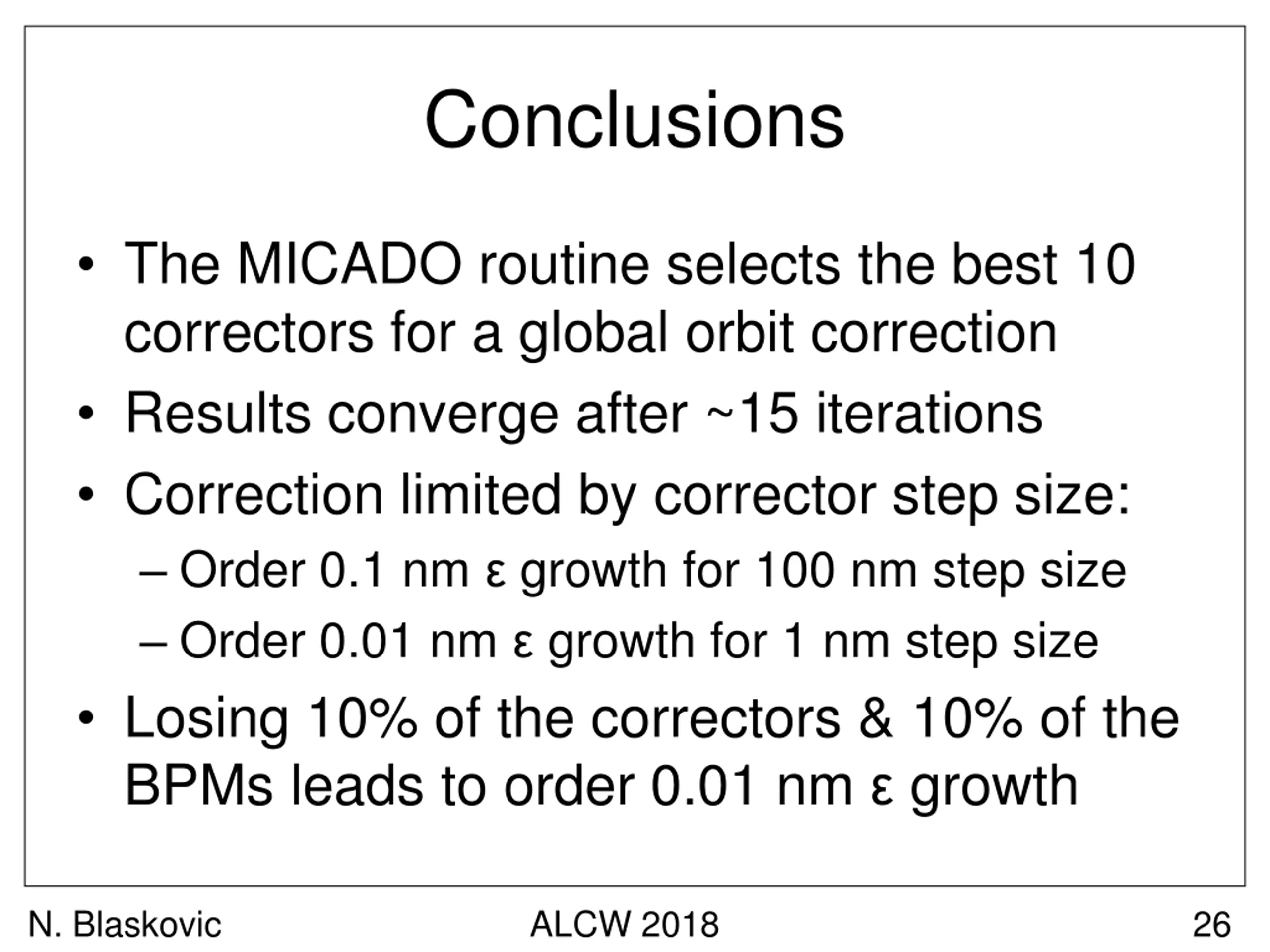 Conclusions

• The MICADO routine selects the best 10 correctors for a global orbit correction
• Results converge after ~15 iterations
• Correction limited by corrector step size:
– Order 0.1 nm ε growth for 100 nm step size
– Order 0.01 nm ε growth for 1 nm step size
• Losing 10% of the correctors & 10% of the BPMs leads to order 0.01 nm ε growth

N. Blaskovic ALCW 2018 26